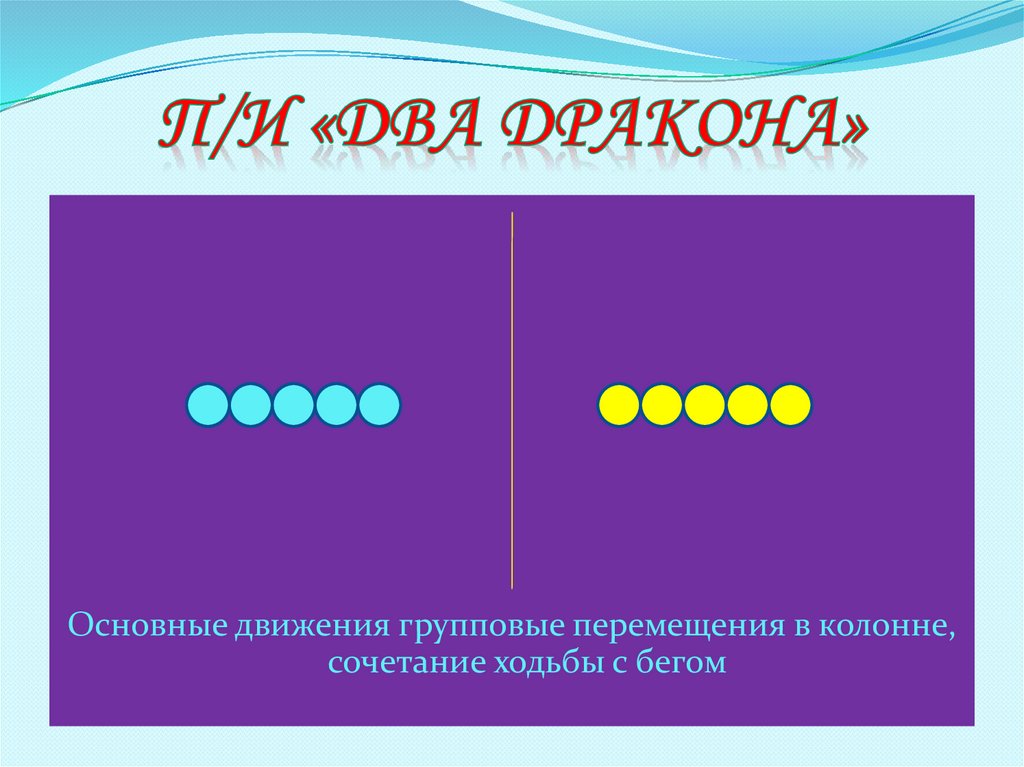 П/И «ДВА ДРАКОНА»

Основные движения групповые перемещения в колонне, сочетание ходьбы с бегом